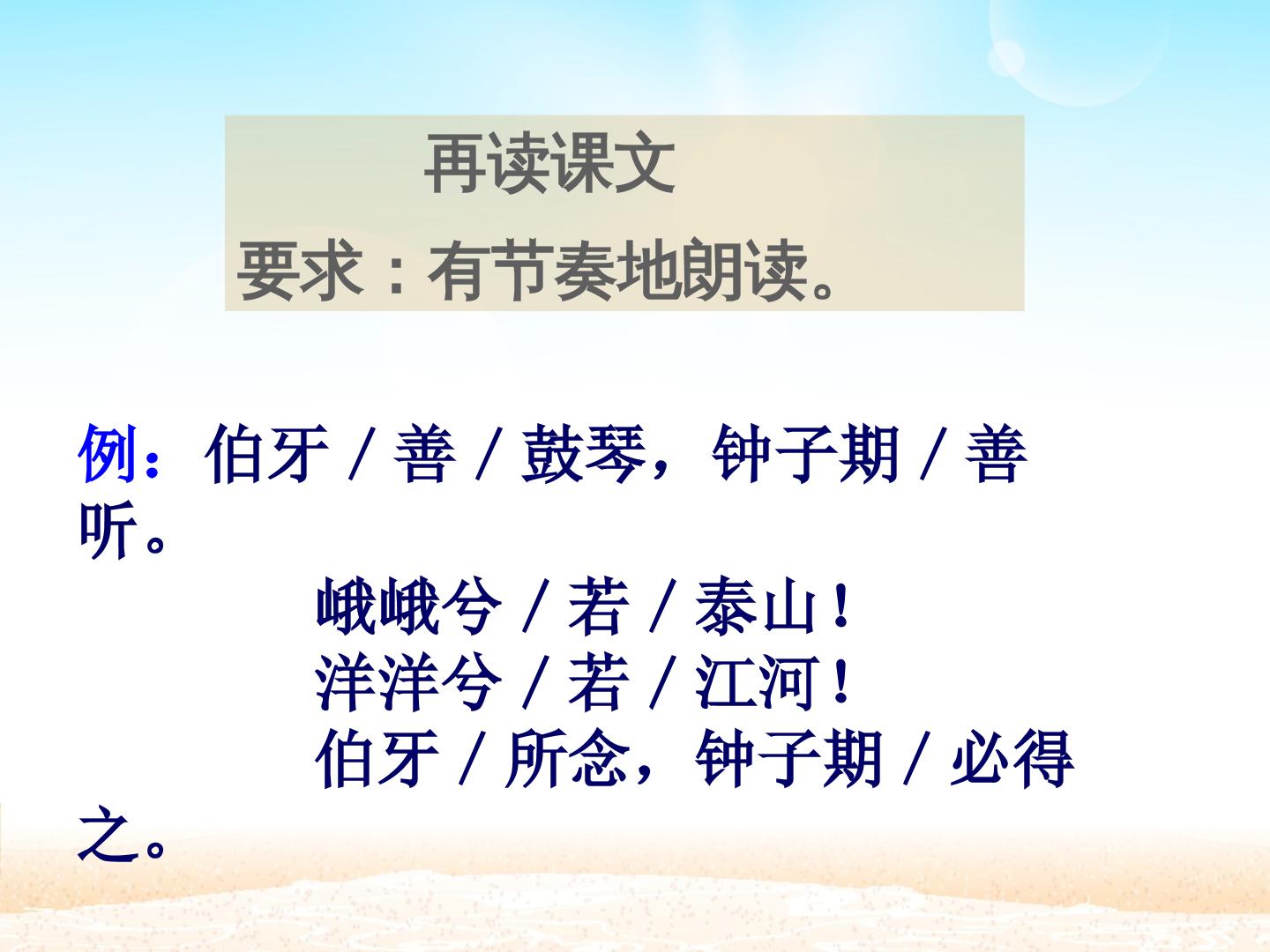 再读课文

要求：有节奏地朗读。

例：伯牙／善／鼓琴，钟子期／善听。

峨峨兮／若／泰山！
洋洋兮／若／江河！
伯牙／所念，钟子期／必得之。